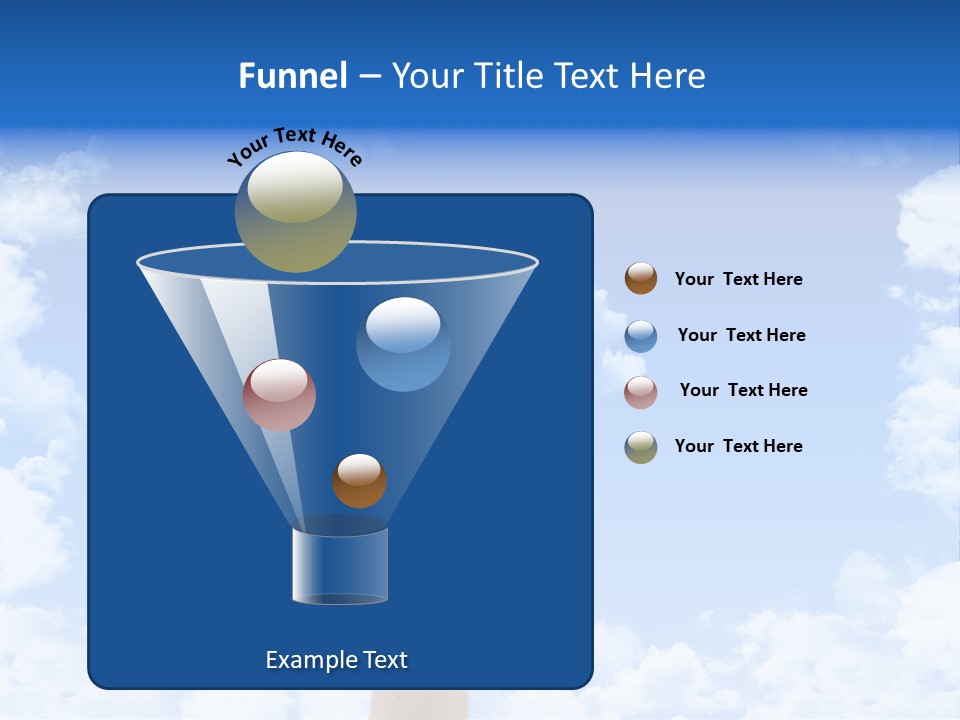 Funnel – Your Title Text Here

Your Text Here

Example Text

Your Text Here

Your Text Here

Your Text Here

Your Text Here